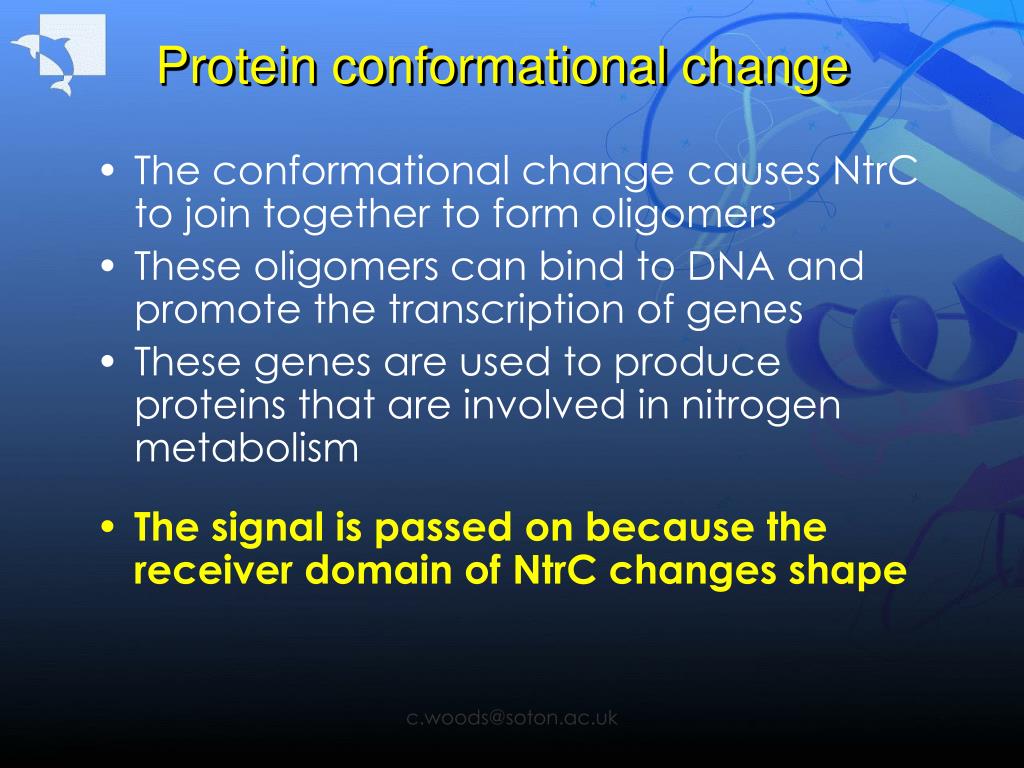 Protein conformational change

• The conformational change causes NtrC to join together to form oligomers
• These oligomers can bind to DNA and promote the transcription of genes
• These genes are used to produce proteins that are involved in nitrogen metabolism

• The signal is passed on because the receiver domain of NtrC changes shape

c.woods@soton.ac.uk